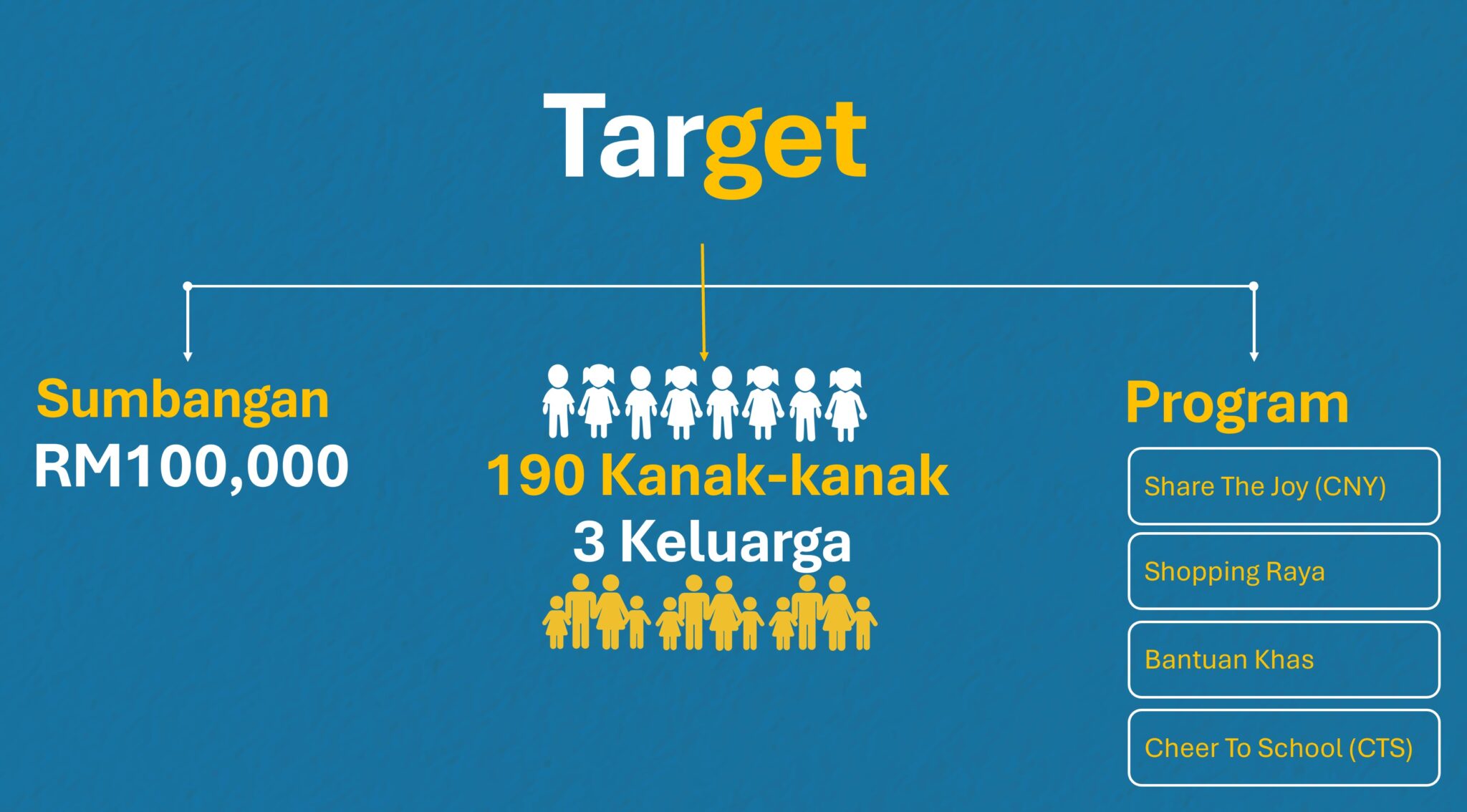 Target

Sumbangan
RM100,000

190 Kanak-kanak
3 Keluarga

Program

Share The Joy (CNY)

Shopping Raya

Bantuan Khas

Cheer To School (CTS)